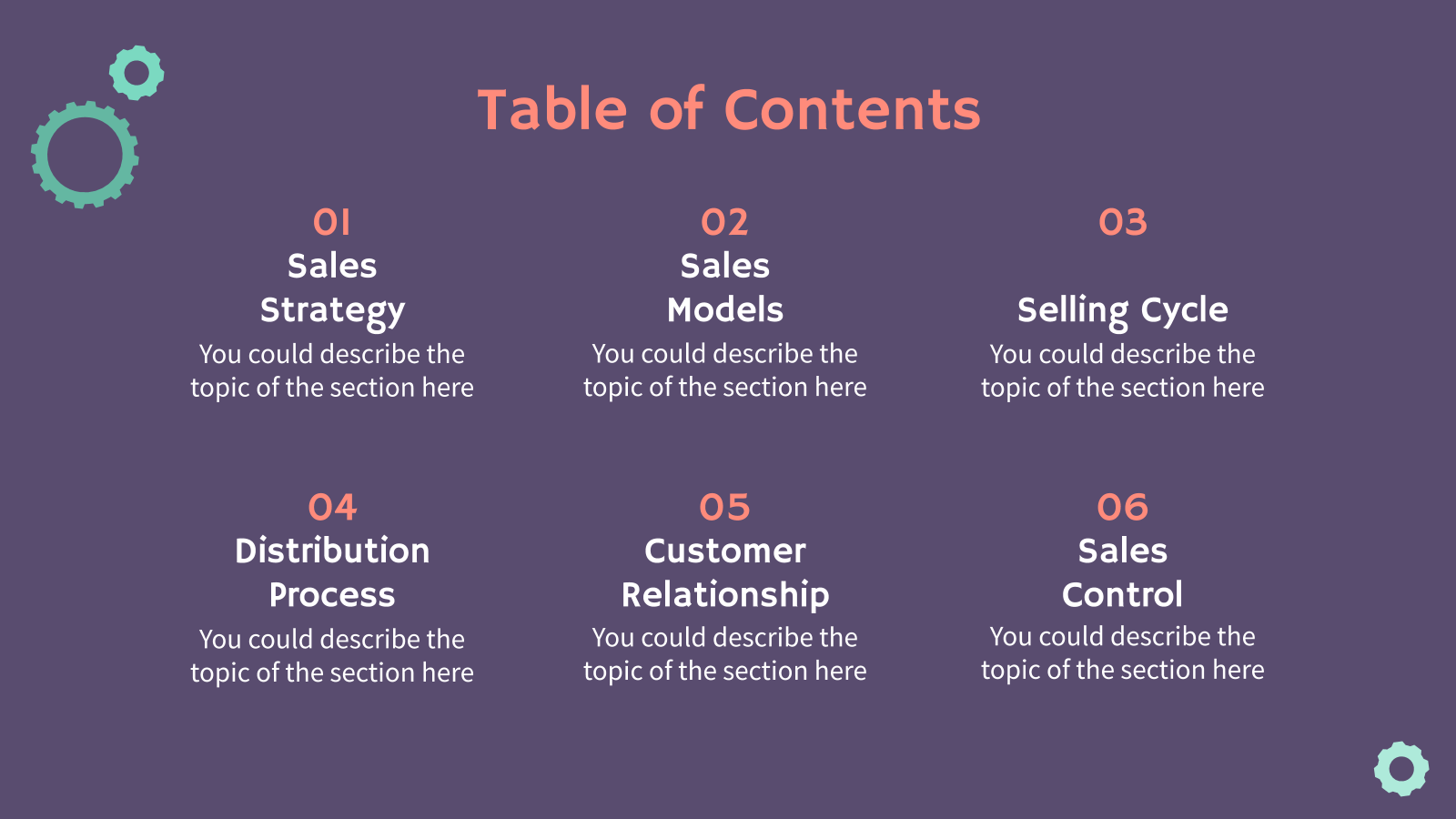 Table of Contents

01
Sales Strategy
You could describe the topic of the section here

02
Sales Models
You could describe the topic of the section here

03
Selling Cycle
You could describe the topic of the section here

04
Distribution Process
You could describe the topic of the section here

05
Customer Relationship
You could describe the topic of the section here

06
Sales Control
You could describe the topic of the section here